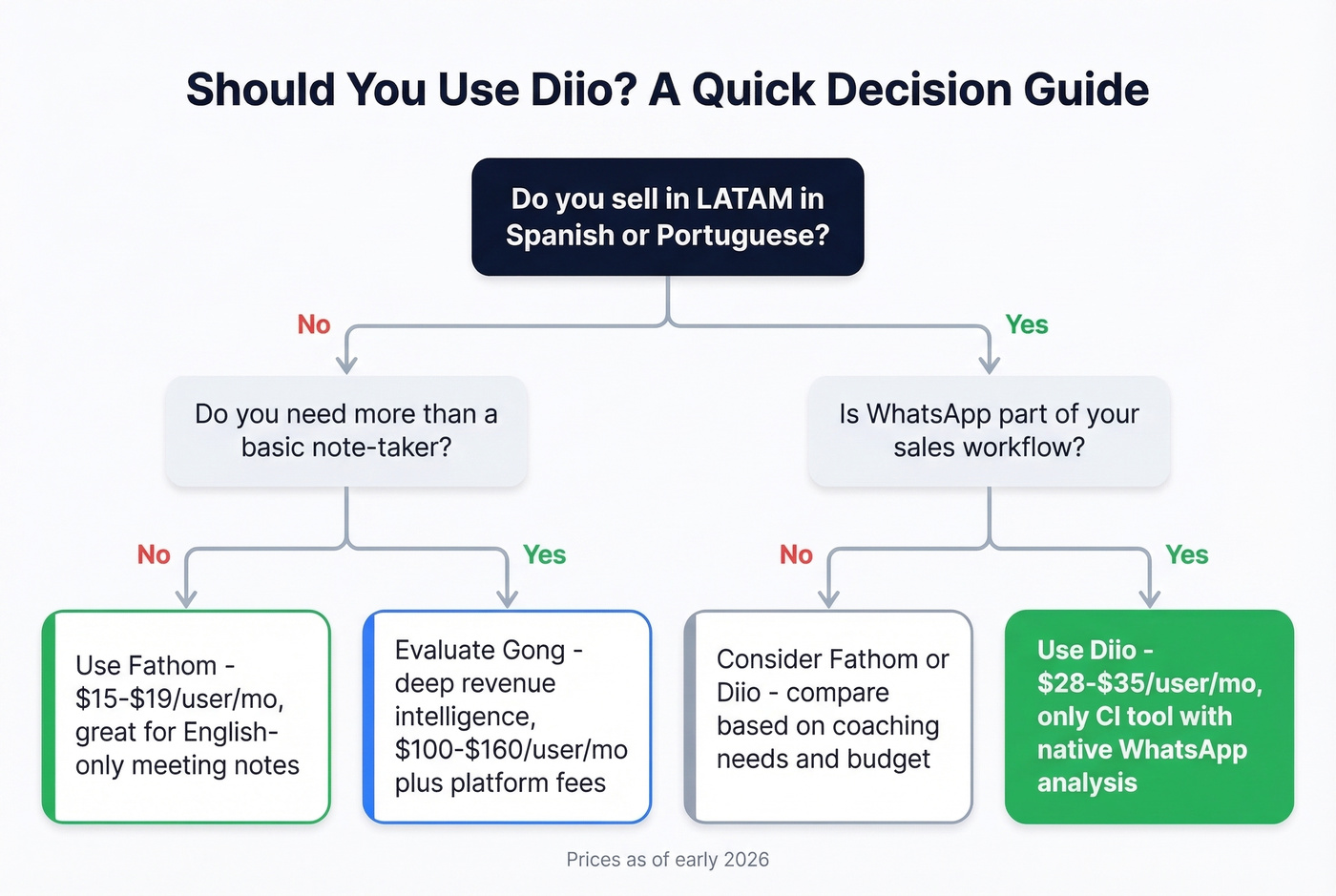 Should You Use Diio? A Quick Decision Guide

Do you sell in LATAM in Spanish or Portuguese?

No

Yes

Do you need more than a basic note-taker?

Is WhatsApp part of your sales workflow?

No

Yes

No

Yes

Use Fathom - \$15-\$19/user/mo, great for English-only meeting notes

Evaluate Gong - deep revenue intelligence, \$100-\$160/user/mo plus platform fees

Consider Fathom or Diio - compare based on coaching needs and budget

Use Diio - \$28-\$35/user/mo, only CI tool with native WhatsApp analysis

Prices as of early 2026